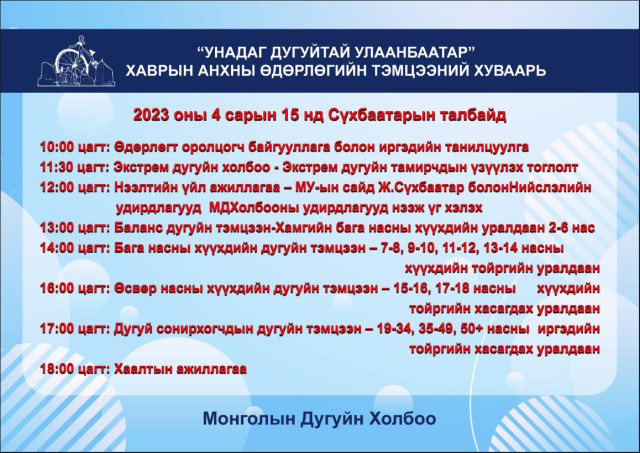 “УНАДАГ ДУГУЙТАЙ УЛААНБААТАР”
ХАВРЫН АНХНЫ ӨДӨРЛӨГИЙН ТЭМЦЭЭНИЙ ХУВААРЬ

2023 оны 4 сарын 15 нд Сүхбаатарын талбайд

10:00 цагт: Өдөрлөгт оролцогч байгууллага болон иргэдийн танилцуулга
11:30 цагт: Экстрем дугуйн холбоо - Экстрем дугуйн тамирчдын үзүүлэх тоглолт
12:00 цагт: Нээлтийн үйл ажиллагаа – МУ-ын сайд Ж.Сүхбаатар болонНийслэлийн удирдлагууд МДХолбооны удирдлагууд нээж үг хэлэх
13:00 цагт: Баланс дугуйн тэмцээн-Хамгийн бага насны хүүхдийн уралдаан 2-6 нас
14:00 цагт: Бага насны хүүхдийн дугуйн тэмцээн – 7-8, 9-10, 11-12, 13-14 насны хүүхдийн тойргийн уралдаан
16:00 цагт: Өсвөр насны хүүхдийн дугуйн тэмцээн – 15-16, 17-18 насны хүүхдийн тойргийн хасагдах уралдаан
17:00 цагт: Дугуй сонирхогчдын дугуйн тэмцээн – 19-34, 35-49, 50+ насны иргэдийн тойргийн хасагдах уралдаан
18:00 цагт: Хаалтын ажиллагаа

Монголын Дугуйн Холбоо